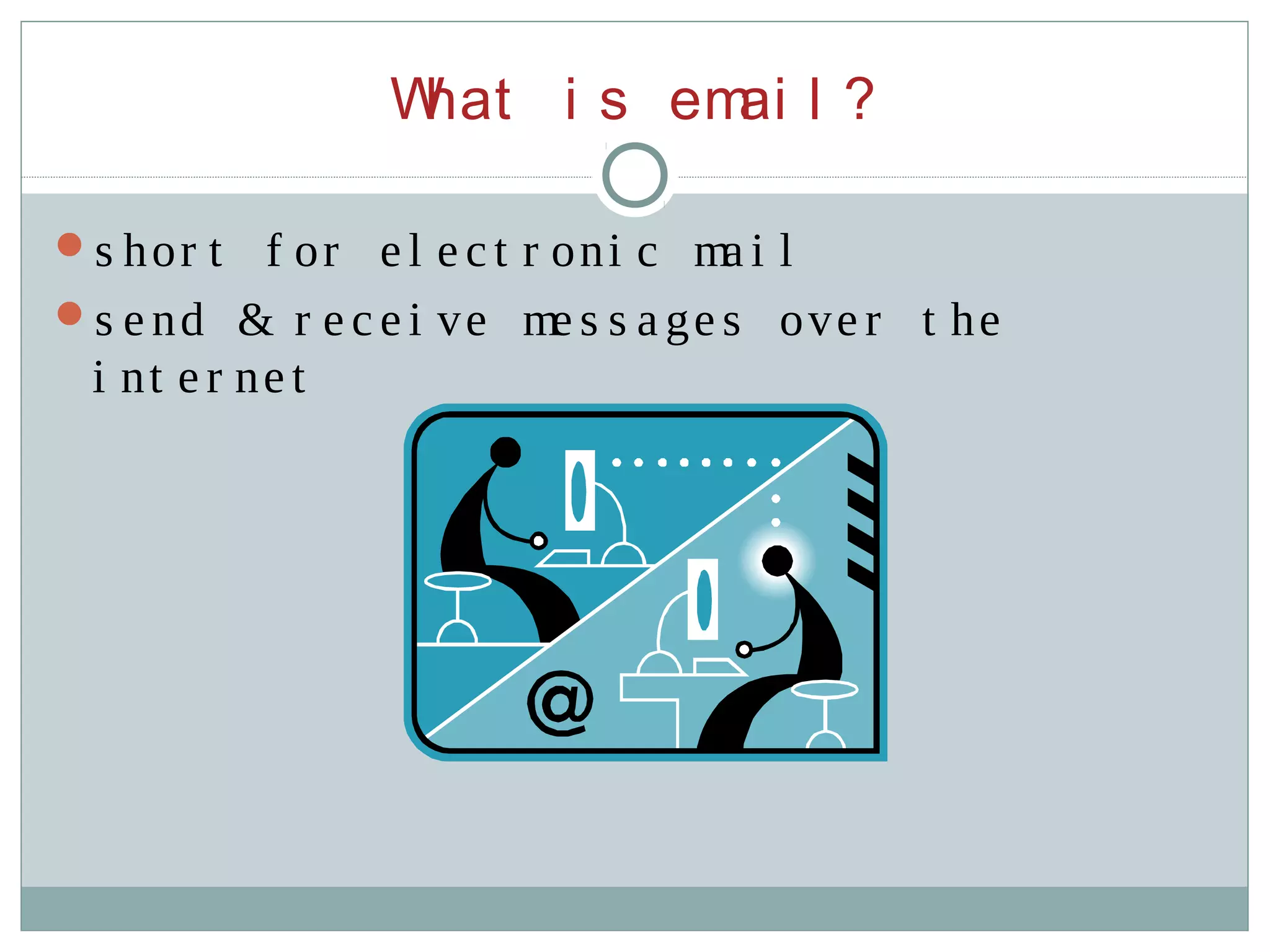 What is email?

short for electronic mail

send & receive messages over the internet

@